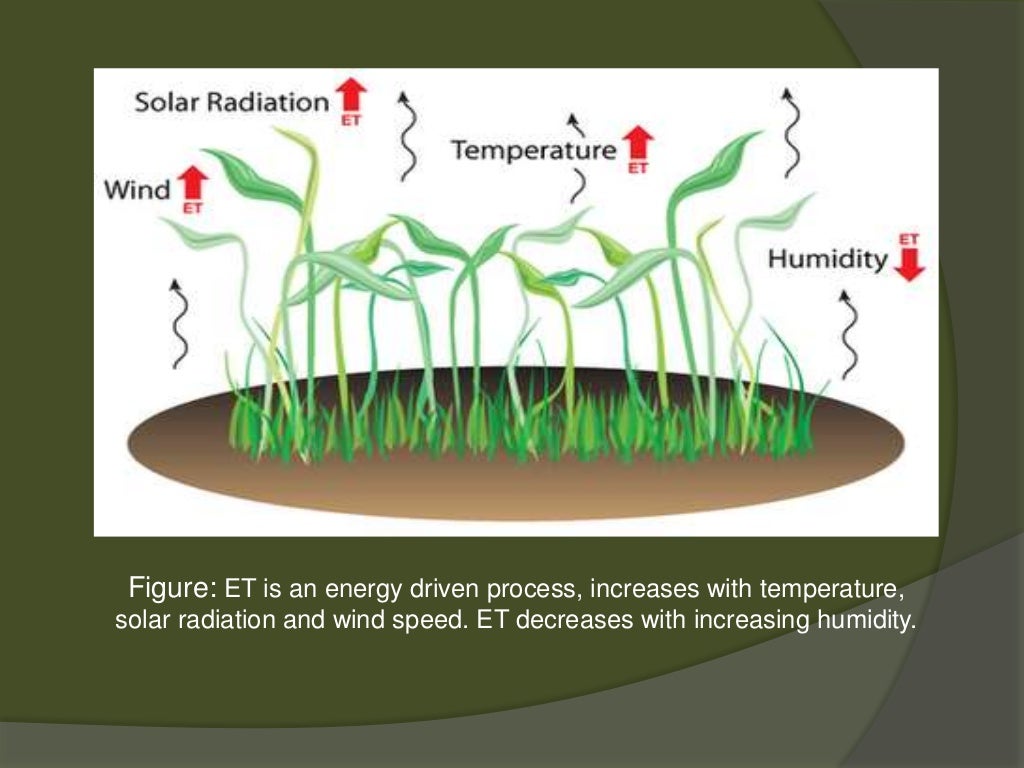 Solar Radiation ET

Temperature ET

Wind ET

Humidity ET

Figure: ET is an energy driven process, increases with temperature, solar radiation and wind speed. ET decreases with increasing humidity.